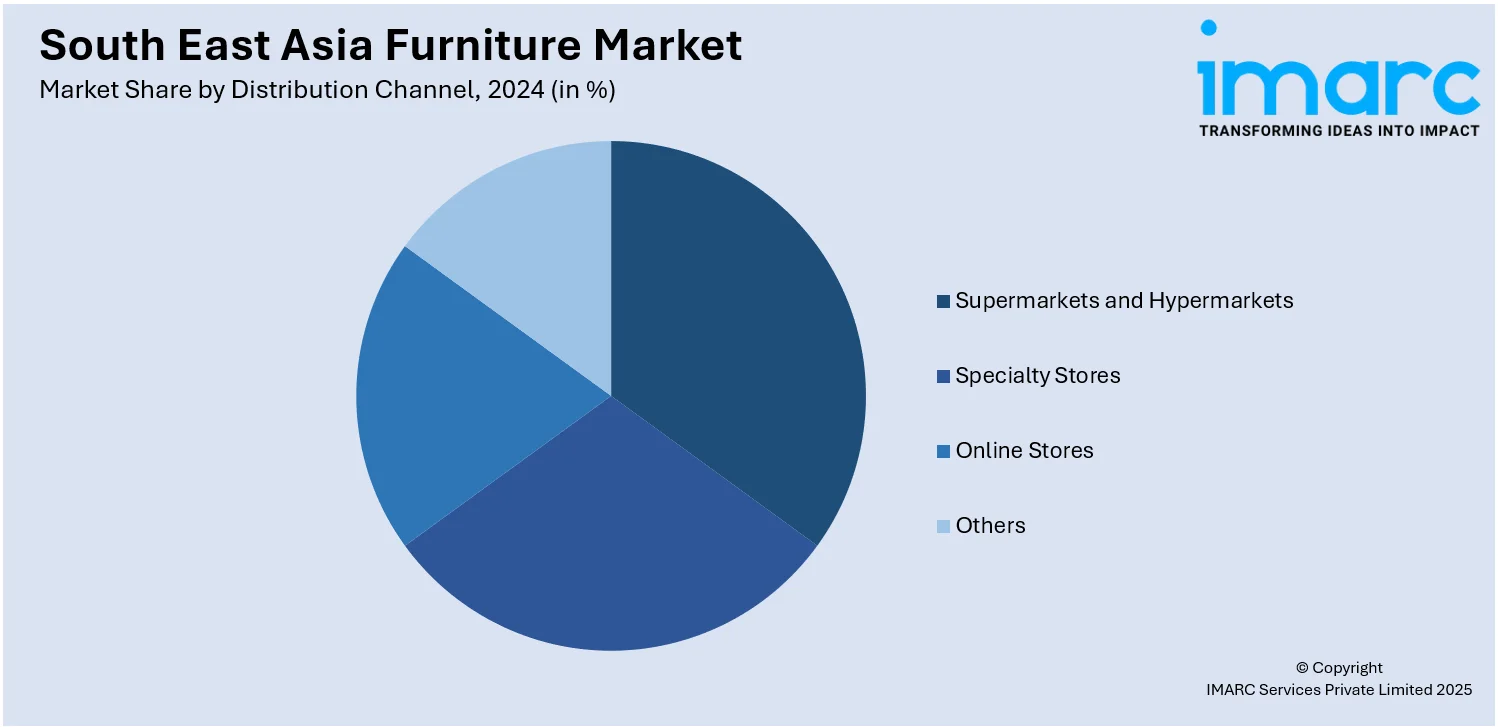 South East Asia Furniture Market
Market Share by Distribution Channel, 2024 (in %)

imarc
TRANSFORMING IDEAS INTO IMPACT

Supermarkets and Hypermarkets
Specialty Stores
Online Stores
Others

© Copyright
IMARC Services Private Limited 2025